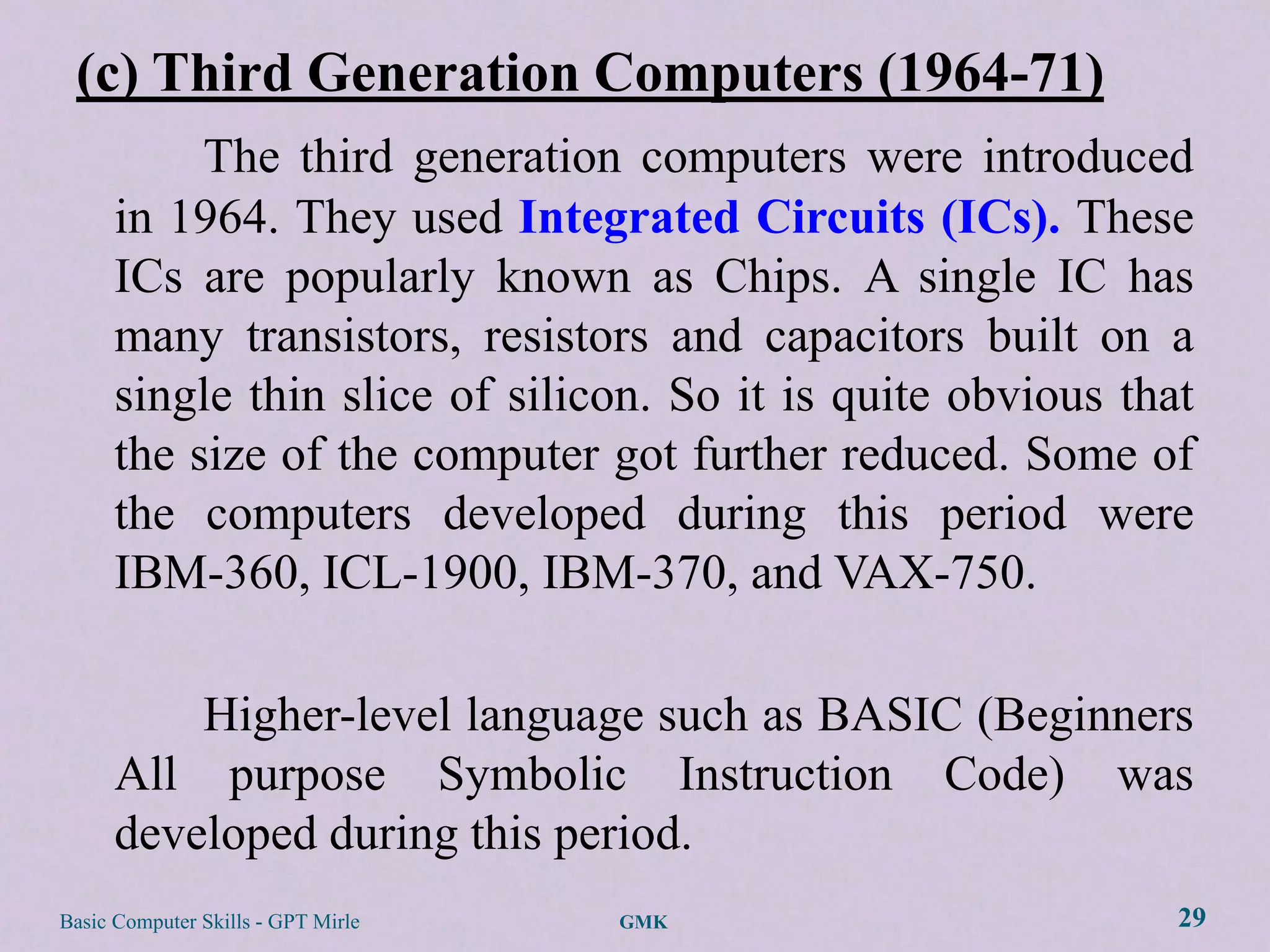 (c) Third Generation Computers (1964-71)

The third generation computers were introduced in 1964. They used Integrated Circuits (ICs). These ICs are popularly known as Chips. A single IC has many transistors, resistors and capacitors built on a single thin slice of silicon. So it is quite obvious that the size of the computer got further reduced. Some of the computers developed during this period were IBM-360, ICL-1900, IBM-370, and VAX-750.

Higher-level language such as BASIC (Beginners All purpose Symbolic Instruction Code) was developed during this period.

Basic Computer Skills - GPT Mirle GMK 29